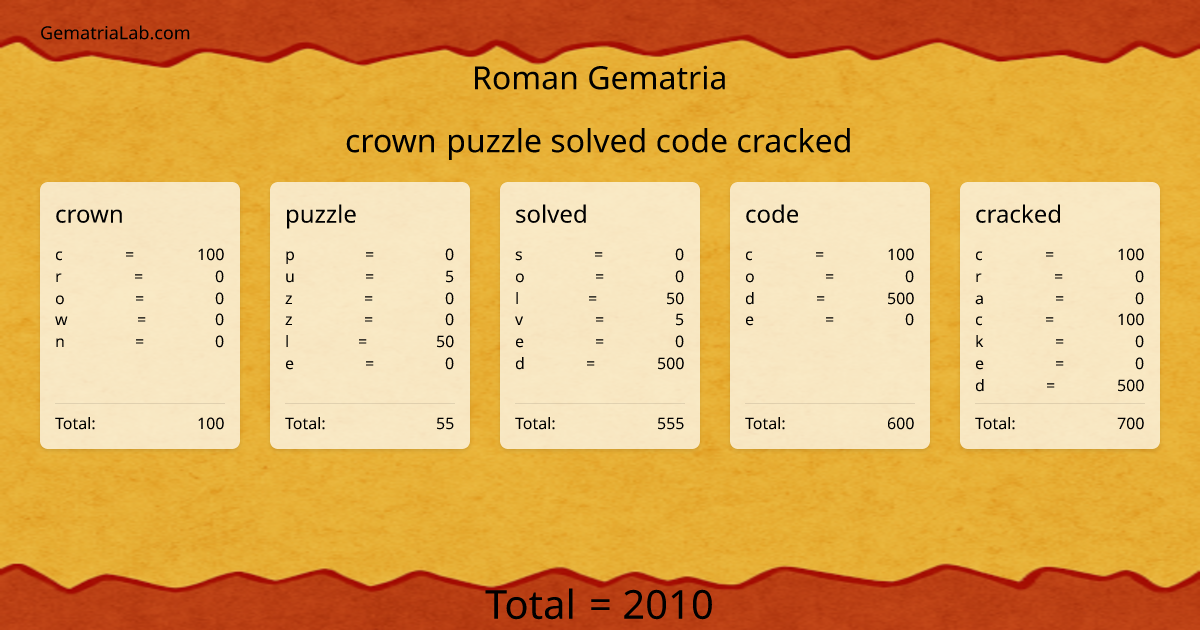 GematriaLab.com

Roman Gematria

crown puzzle solved code cracked

crown

c = 100
r = 0
o = 0
w = 0
n = 0

Total: 100

puzzle

p = 0
u = 5
z = 0
z = 0
l = 50
e = 0

Total: 55

solved

s = 0
o = 0
l = 50
v = 5
e = 0
d = 500

Total: 555

code

c = 100
o = 0
d = 500
e = 0

Total: 600

cracked

c = 100
r = 0
a = 0
c = 100
k = 0
e = 0
d = 500

Total: 700

Total = 2010